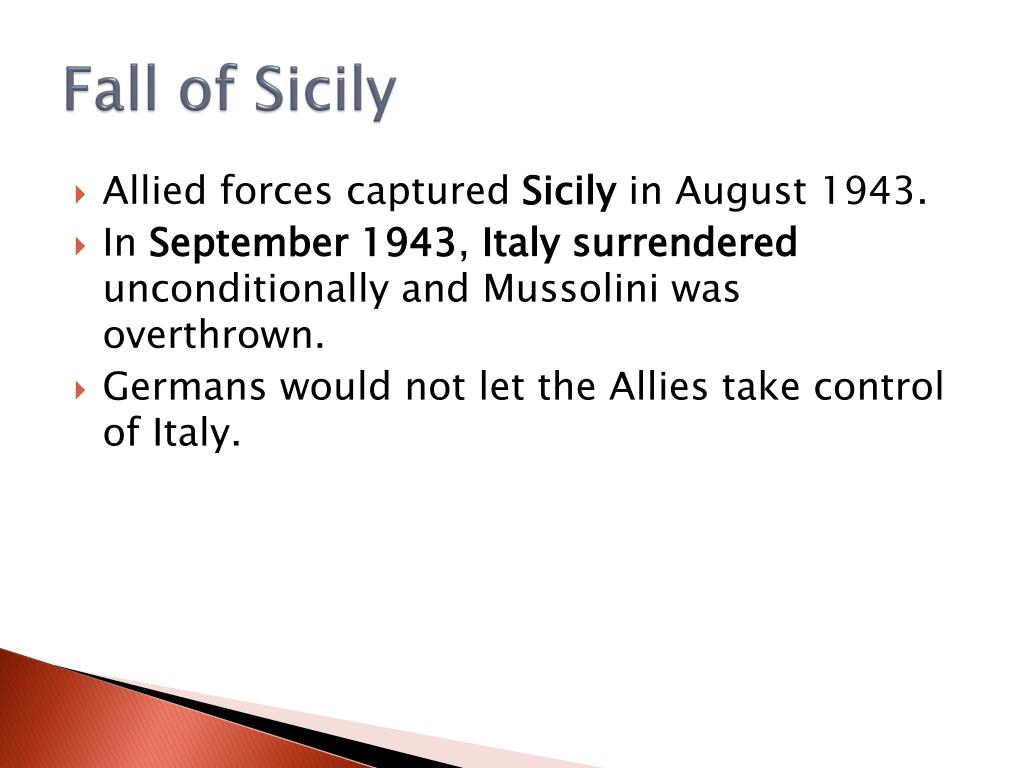 Fall of Sicily

Allied forces captured Sicily in August 1943.

In September 1943, Italy surrendered unconditionally and Mussolini was overthrown.

Germans would not let the Allies take control of Italy.